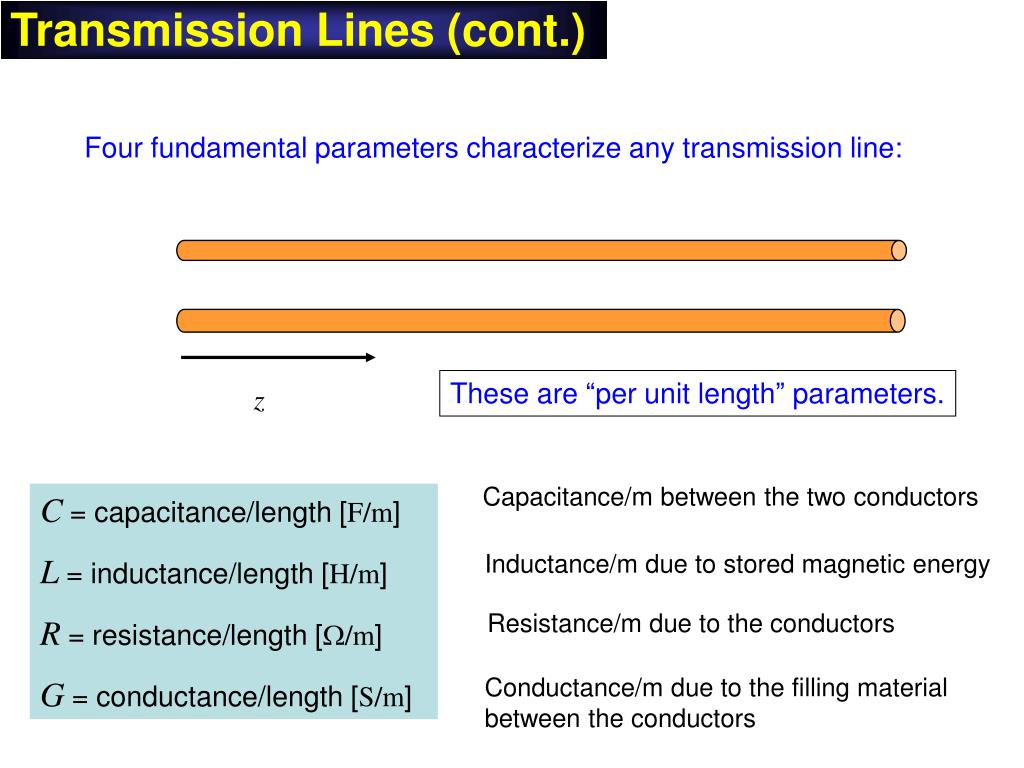 Transmission Lines (cont.)

Four fundamental parameters characterize any transmission line:

$z$

These are “per unit length” parameters.

$C$ = capacitance/length [F/m]

$L$ = inductance/length [H/m]

$R$ = resistance/length [$\Omega$/m]

$G$ = conductance/length [S/m]

Capacitance/m between the two conductors

Inductance/m due to stored magnetic energy

Resistance/m due to the conductors

Conductance/m due to the filling material between the conductors